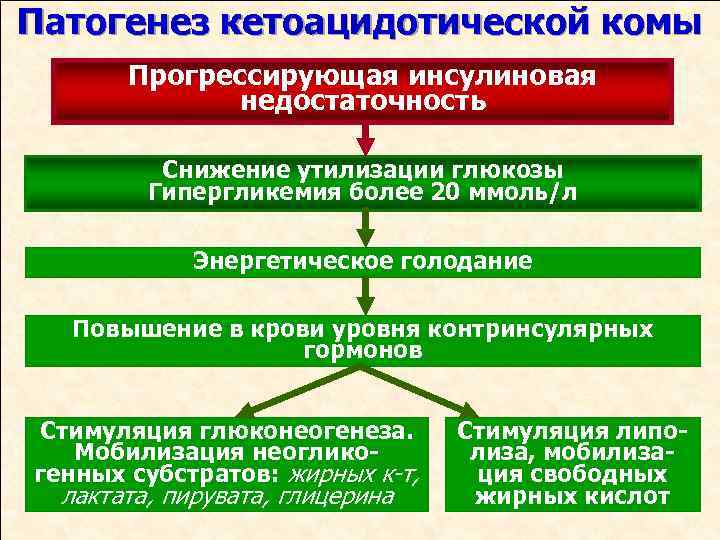 Патогенез кетоацидотической комы

Прогрессирующая инсулиновая недостаточность

Снижение утилизации глюкозы
Гипергликемия более 20 ммоль/л

Энергетическое голодание

Повышение в крови уровня контринсулярных гормонов

Стимуляция глюконеогенеза. Мобилизация неогликогенных субстратов: жирных к-т, лактата, пирувата, глицерина

Стимуляция липолиза, мобилизация свободных жирных кислот